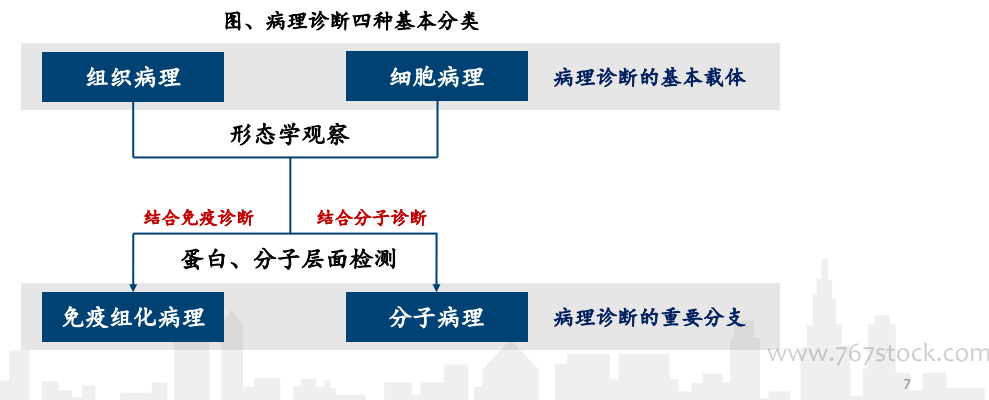 图、病理诊断四种基本分类

组织病理

细胞病理

病理诊断的基本载体

形态学观察

结合免疫诊断

结合分子诊断

蛋白、分子层面检测

免疫组化病理

分子病理

病理诊断的重要分支

www.767stock.com

7